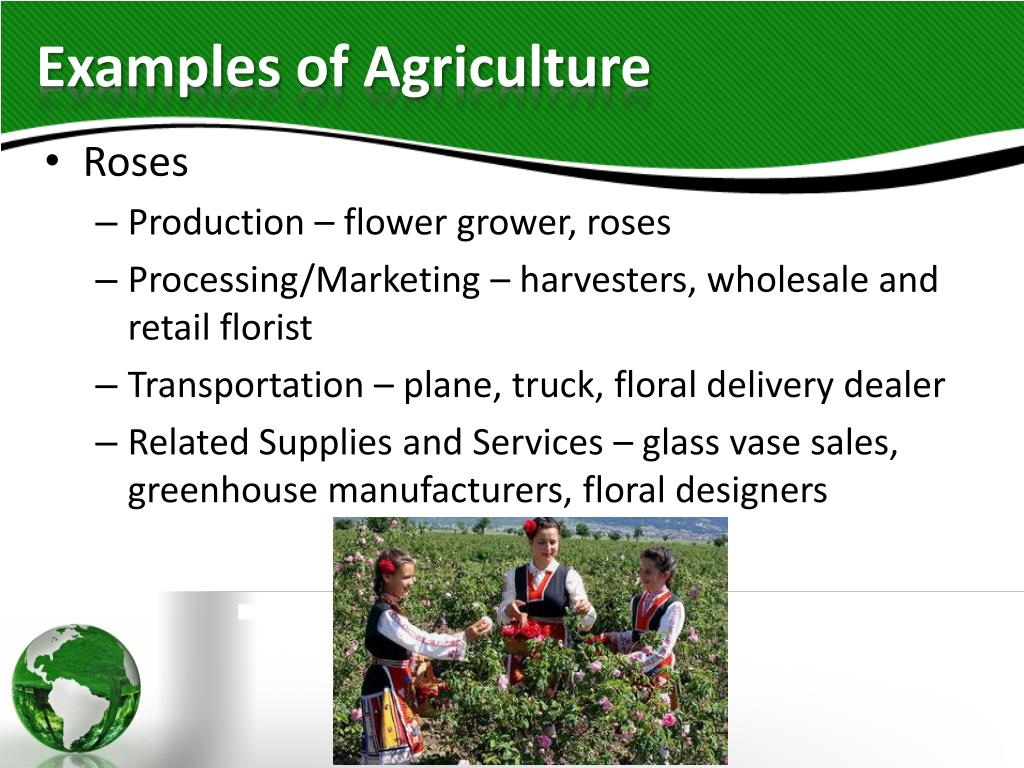 Examples of Agriculture

• Roses

– Production – flower grower, roses

– Processing/Marketing – harvesters, wholesale and retail florist

– Transportation – plane, truck, floral delivery dealer

– Related Supplies and Services – glass vase sales, greenhouse manufacturers, floral designers